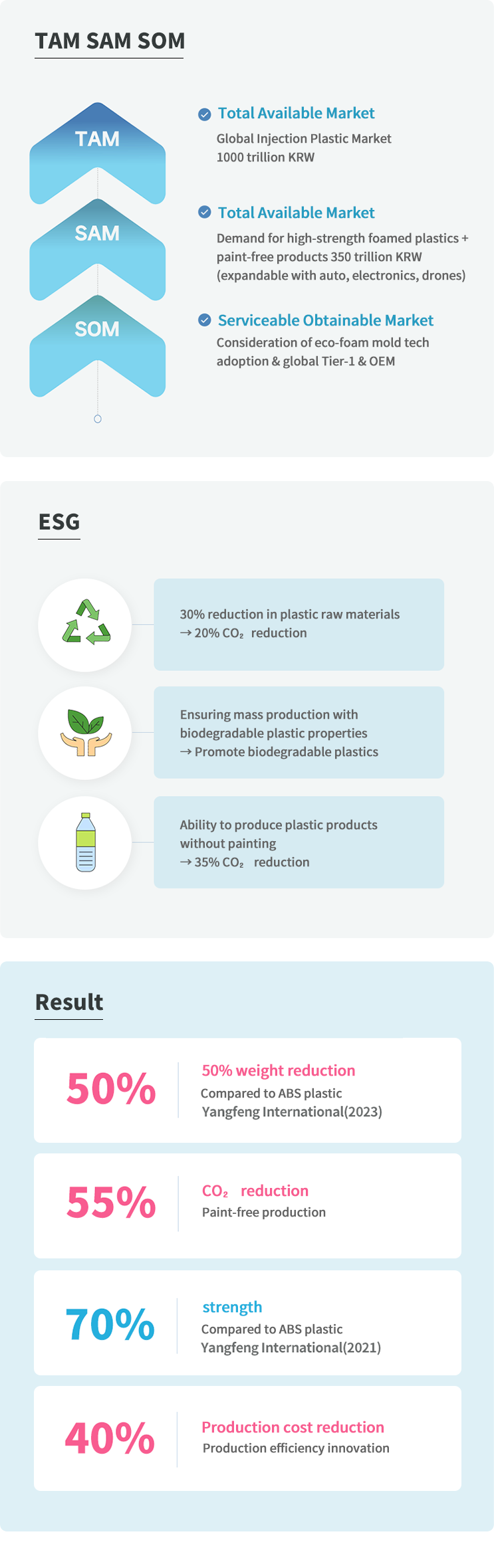 TAM SAM SOM

TAM

SAM

SOM

Total Available Market
Global Injection Plastic Market
1000 trillion KRW

Total Available Market
Demand for high-strength foamed plastics + paint-free products 350 trillion KRW (expandable with auto, electronics, drones)

Serviceable Obtainable Market
Consideration of eco-foam mold tech adoption & global Tier-1 & OEM

ESG

30% reduction in plastic raw materials
→ 20% $CO_2$ reduction

Ensuring mass production with biodegradable plastic properties
→ Promote biodegradable plastics

Ability to produce plastic products without painting
→ 35% $CO_2$ reduction

Result

50%
50% weight reduction
Compared to ABS plastic
Yangfeng International(2023)

55%
$CO_2$ reduction
Paint-free production

70%
strength
Compared to ABS plastic
Yangfeng International(2021)

40%
Production cost reduction
Production efficiency innovation